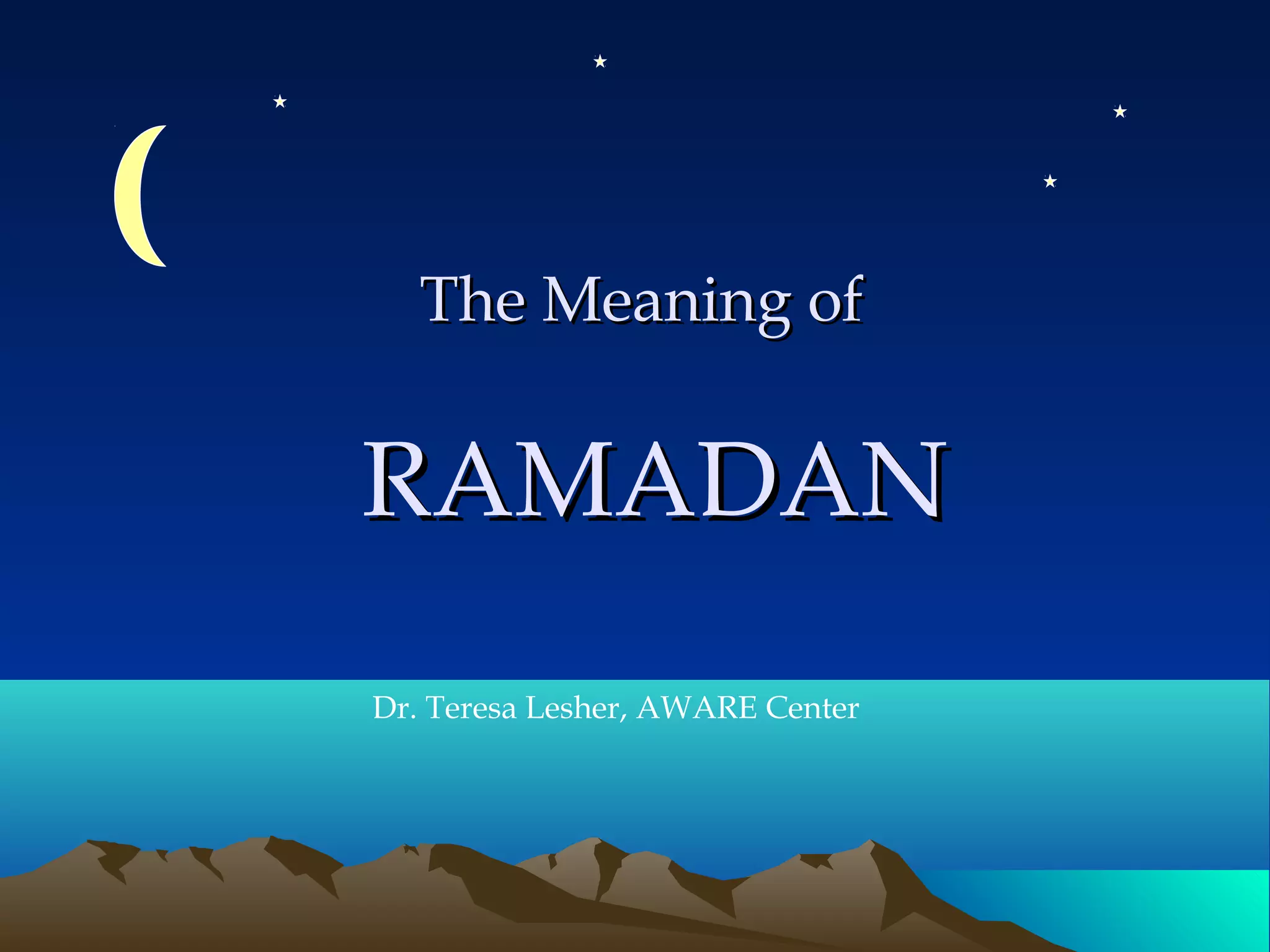 The Meaning of

RAMADAN

Dr. Teresa Lesher, AWARE Center